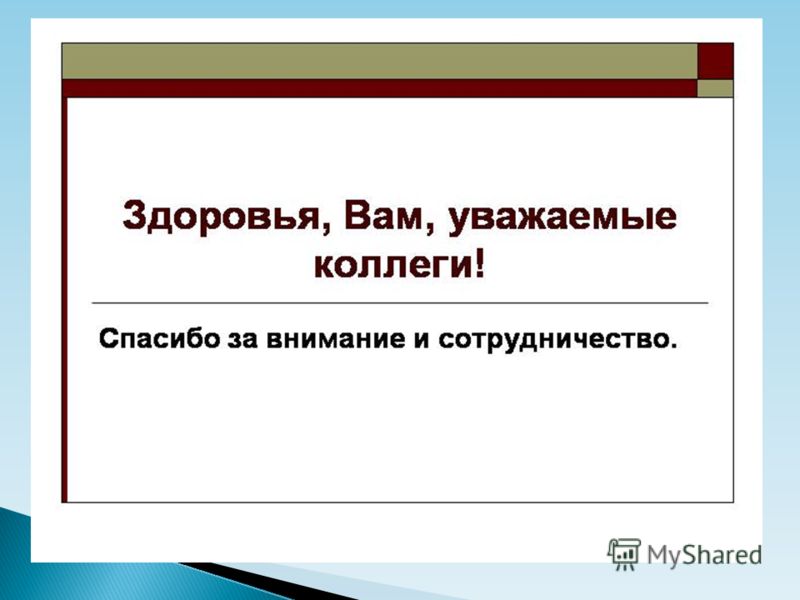 Здоровья, Вам, уважаемые коллеги!

Спасибо за внимание и сотрудничество.

MyShared